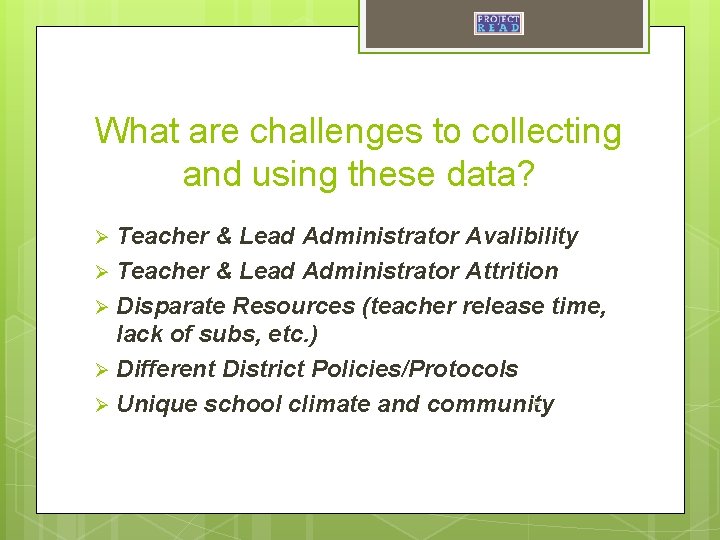 PROJECT READ

What are challenges to collecting and using these data?

➢ Teacher & Lead Administrator Avalibility
➢ Teacher & Lead Administrator Attrition
➢ Disparate Resources (teacher release time, lack of subs, etc.)
➢ Different District Policies/Protocols
➢ Unique school climate and community